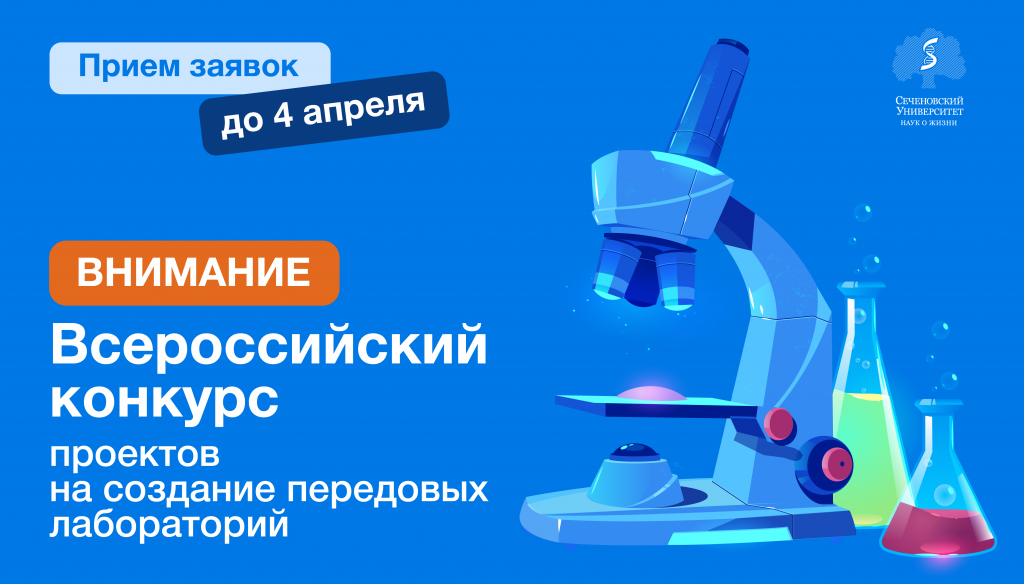 Прием заявок
до 4 апреля

Сеченовский Университет
НАУК О ЖИЗНИ

ВНИМАНИЕ

Всероссийский конкурс

проектов на создание передовых лабораторий